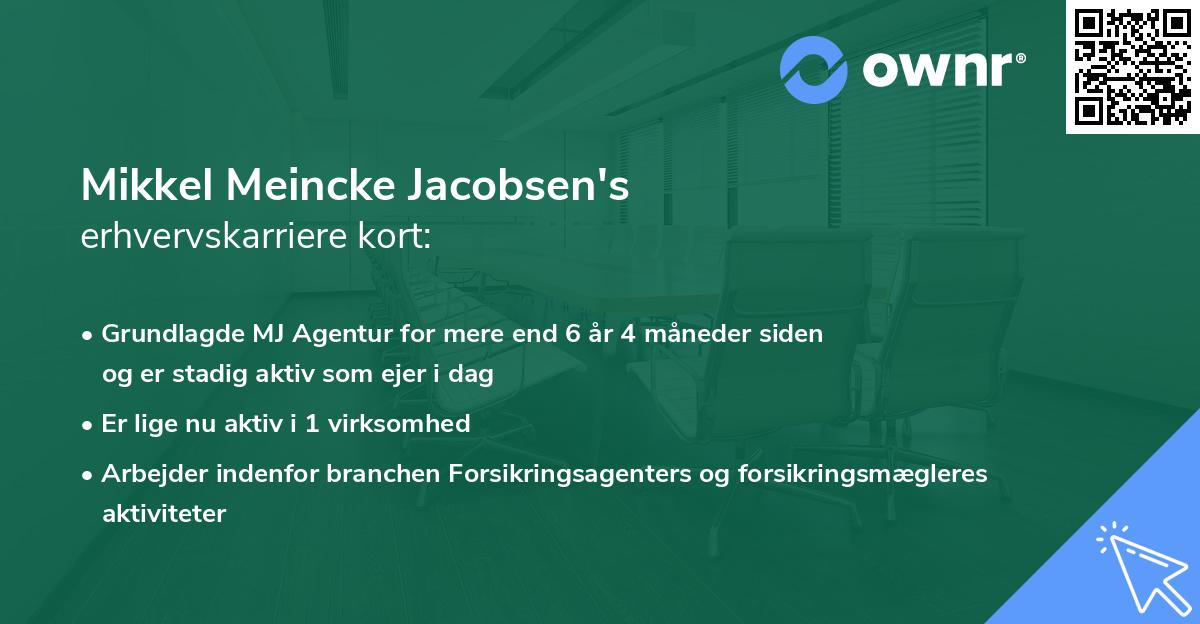 ownr®

Mikkel Meincke Jacobsen's
erhvervskarriere kort:

• Grundlagde MJ Agentur for mere end 6 år 4 måneder siden og er stadig aktiv som ejer i dag

• Er lige nu aktiv i 1 virksomhed

• Arbejder indenfor branchen Forsikringsagenters og forsikringsmægleres aktiviteter